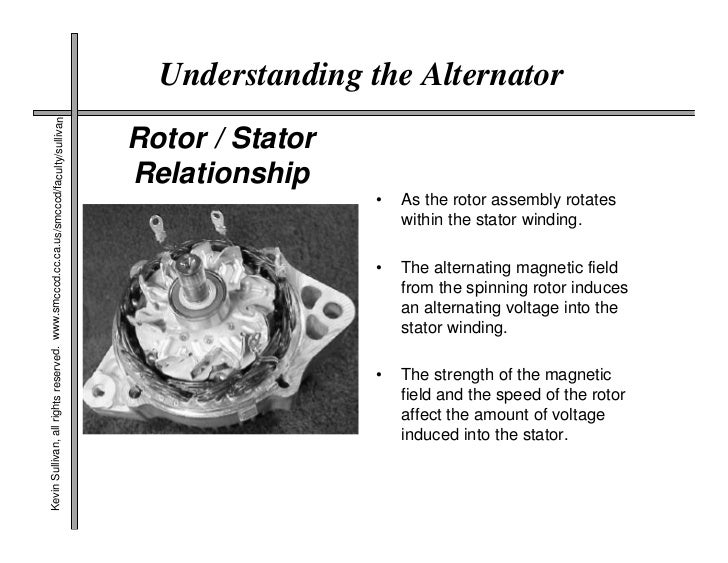 Understanding the Alternator

Kevin Sullivan, all rights reserved. www.smccd.cc.ca.us/smccd/faculty/sullivan

Rotor / Stator Relationship

• As the rotor assembly rotates within the stator winding.

• The alternating magnetic field from the spinning rotor induces an alternating voltage into the stator winding.

• The strength of the magnetic field and the speed of the rotor affect the amount of voltage induced into the stator.